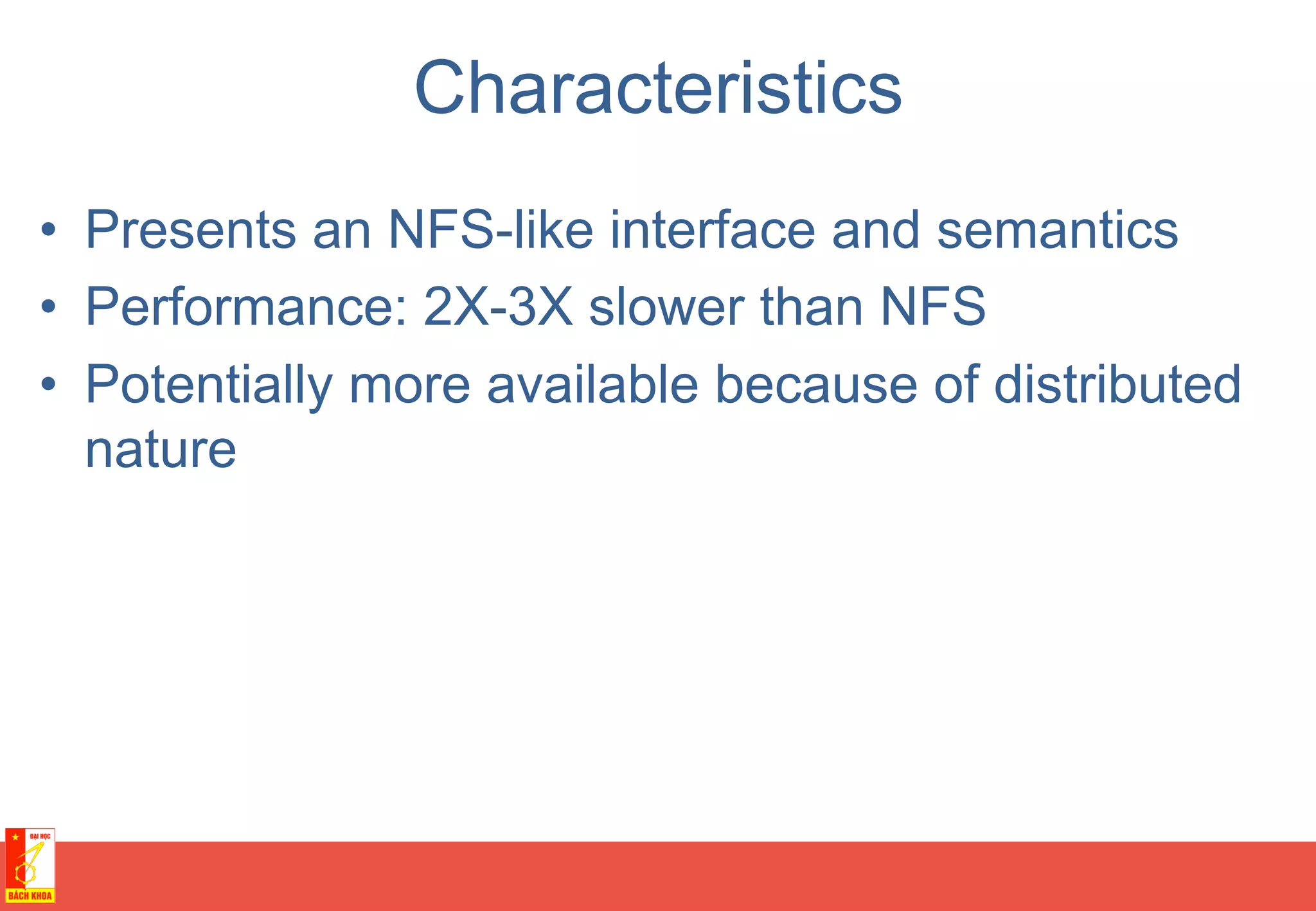 Characteristics

• Presents an NFS-like interface and semantics
• Performance: 2X-3X slower than NFS
• Potentially more available because of distributed nature

ĐẠI HỌC
BÁCH KHOA